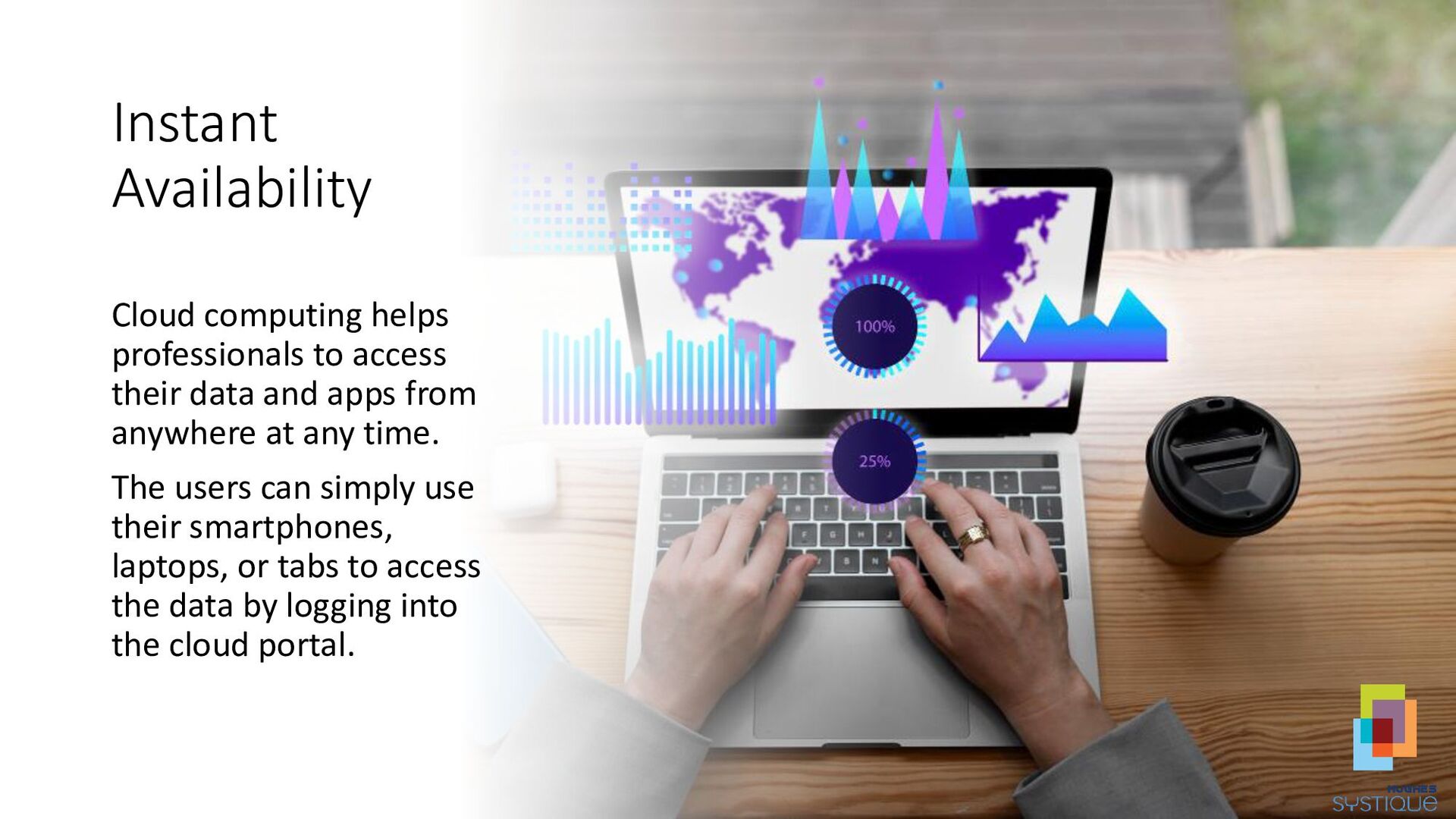 Instant Availability

Cloud computing helps professionals to access their data and apps from anywhere at any time.

The users can simply use their smartphones, laptops, or tabs to access the data by logging into the cloud portal.

100%

25%

HUGHES
SYSTIQUE